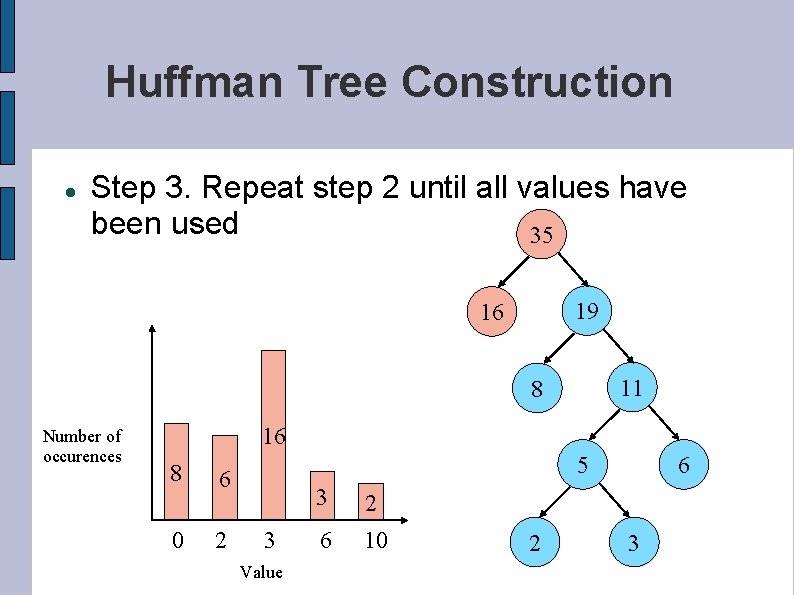 Huffman Tree Construction

Step 3. Repeat step 2 until all values have been used

Number of occurences

8
6
16
3
2

0 2 3 6 10

Value

35
16
19
8
11
5
6
2
3